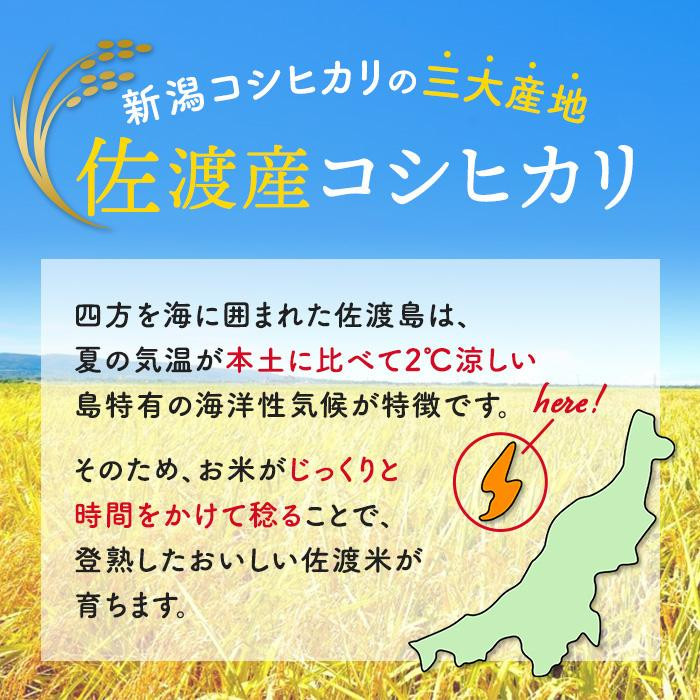 新潟コシヒカリの三大産地
佐渡産コシヒカリ

四方を海に囲まれた佐渡島は、夏の気温が本土に比べて2℃涼しい島特有の海洋性気候が特徴です。

そのため、お米がじっくりと時間をかけて稔ることで、登熟したおいしい佐渡米が育ちます。

here!